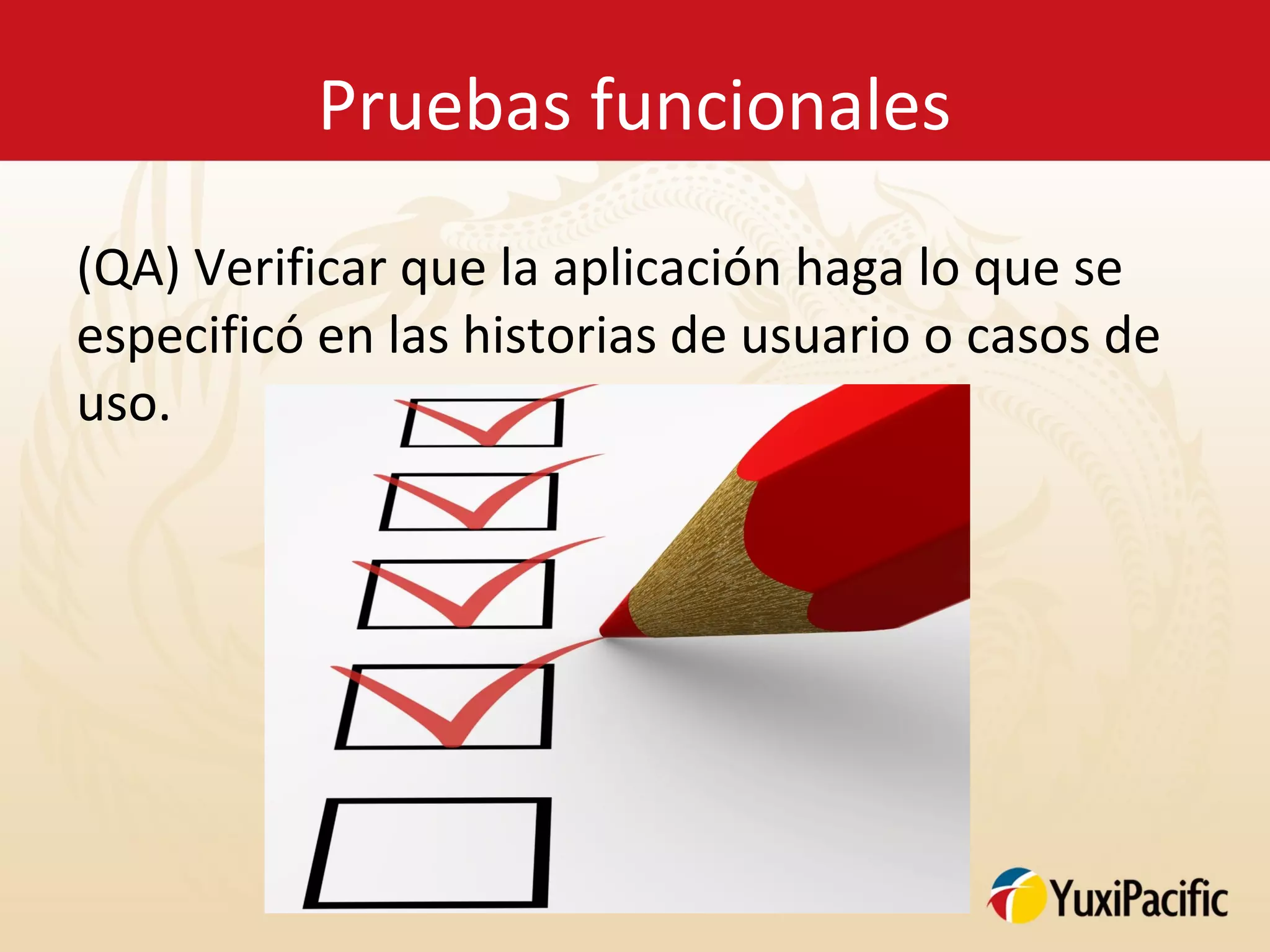 Pruebas funcionales

(QA) Verificar que la aplicación haga lo que se especificó en las historias de usuario o casos de uso.

YuxiPacific